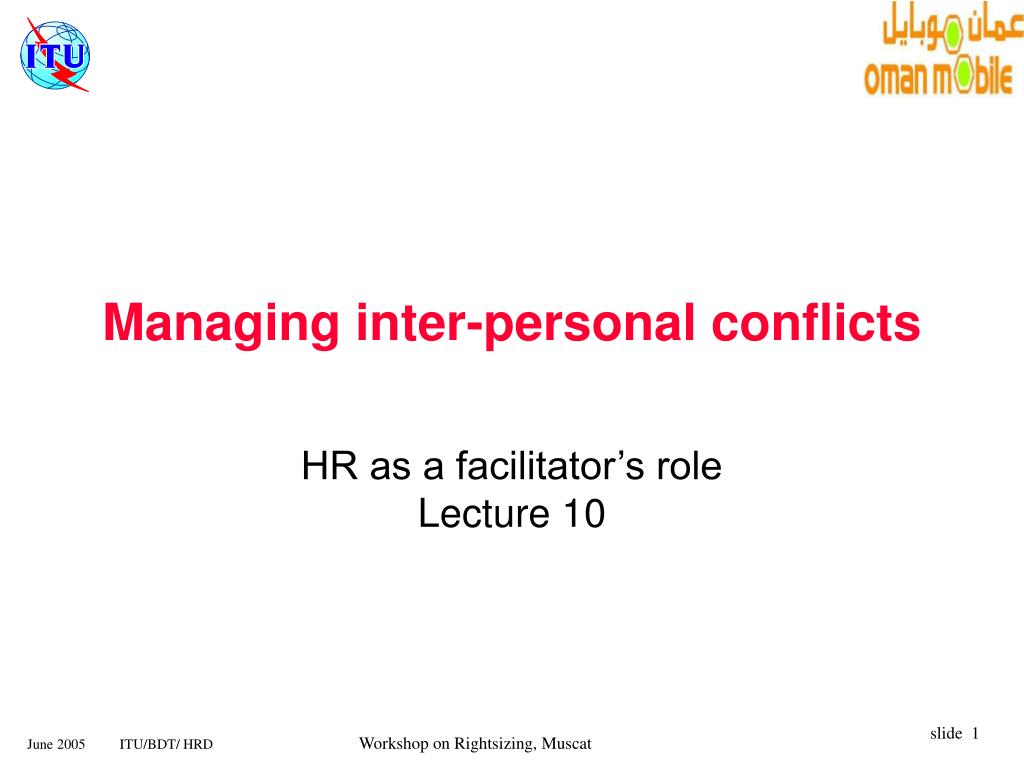 ITU

عمان موبايل
oman mobile

Managing inter-personal conflicts

HR as a facilitator’s role
Lecture 10

June 2005 ITU/BDT/ HRD Workshop on Rightsizing, Muscat slide 1